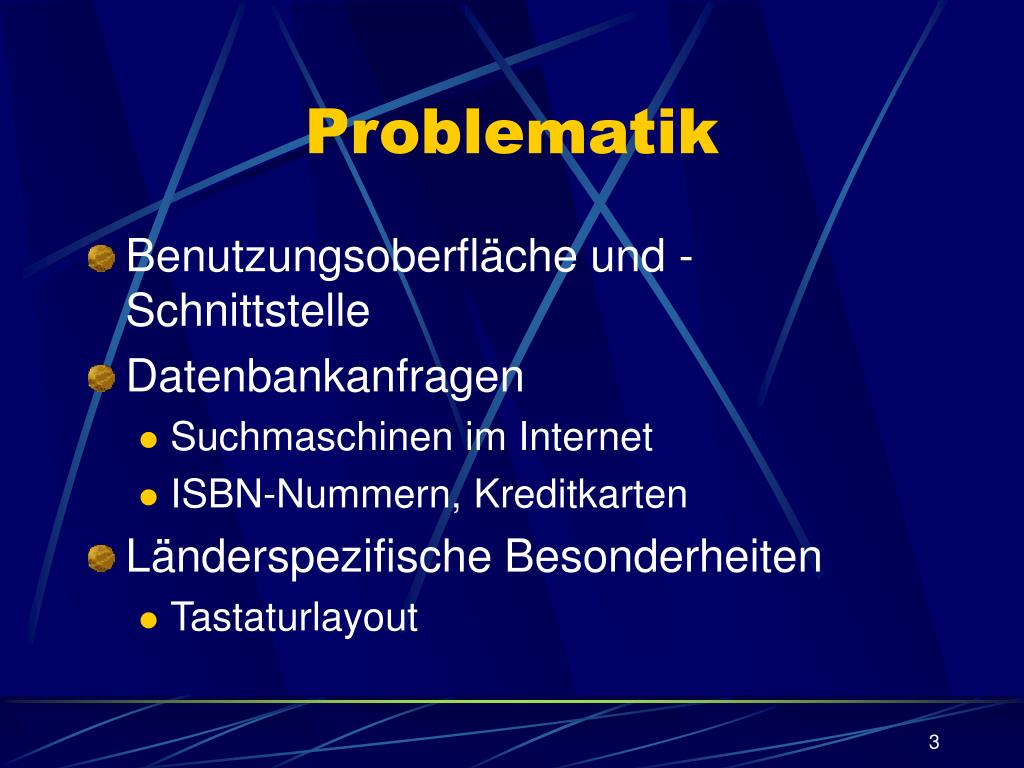 Problematik

Benutzungsoberfläche und -Schnittstelle

Datenbankanfragen

Suchmaschinen im Internet

ISBN-Nummern, Kreditkarten

Länderspezifische Besonderheiten

Tastaturlayout

3